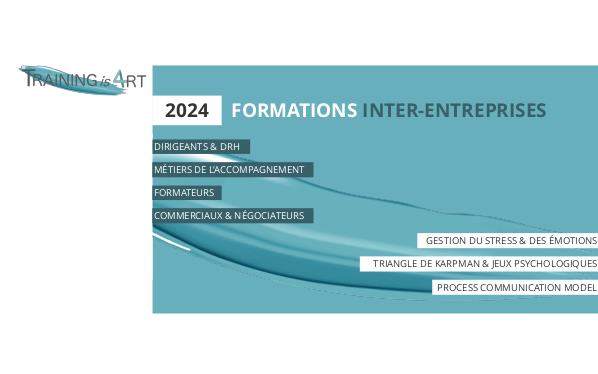 TRAINING is 4RT

2024 FORMATIONS INTER-ENTREPRISES

DIRIGEANTS & DRH

MÉTIERS DE L'ACCOMPAGNEMENT

FORMATEURS

COMMERCIAUX & NÉGOCIATEURS

GESTION DU STRESS & DES ÉMOTIONS

TRIANGLE DE KARPMAN & JEUX PSYCHOLOGIQUES

PROCESS COMMUNICATION MODEL